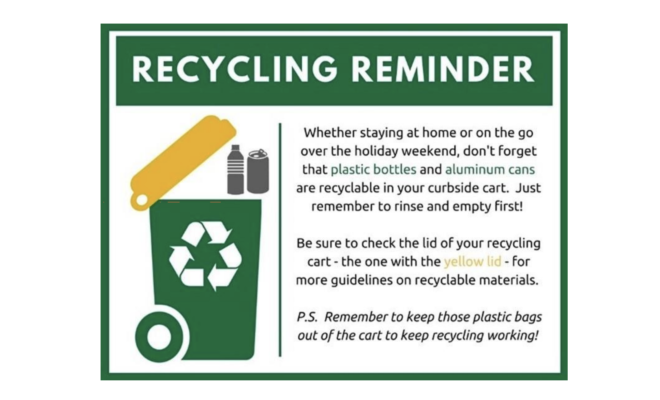 RECYCLING REMINDER

Whether staying at home or on the go over the holiday weekend, don't forget that plastic bottles and aluminum cans are recyclable in your curbside cart. Just remember to rinse and empty first!

Be sure to check the lid of your recycling cart - the one with the yellow lid - for more guidelines on recyclable materials.

P.S. Remember to keep those plastic bags out of the cart to keep recycling working!